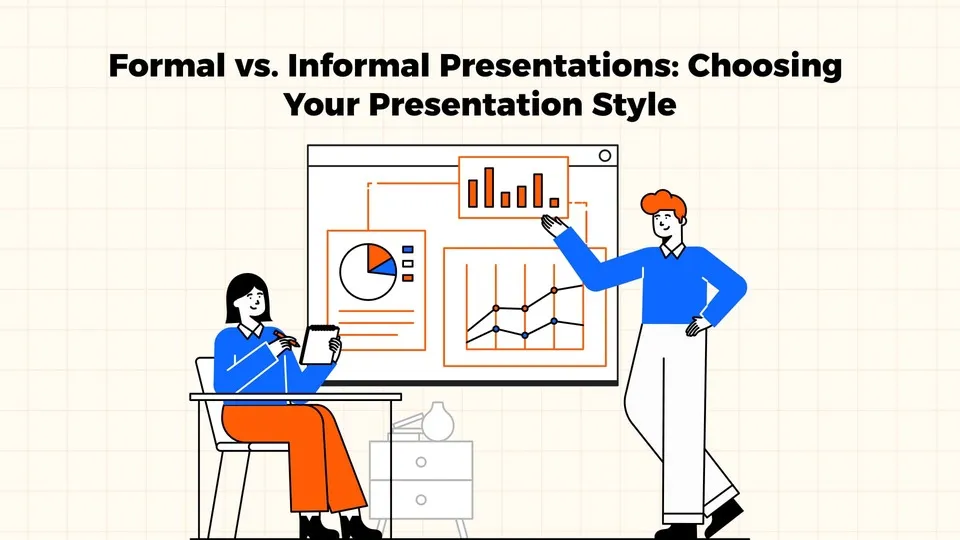 Formal vs. Informal Presentations: Choosing Your Presentation Style